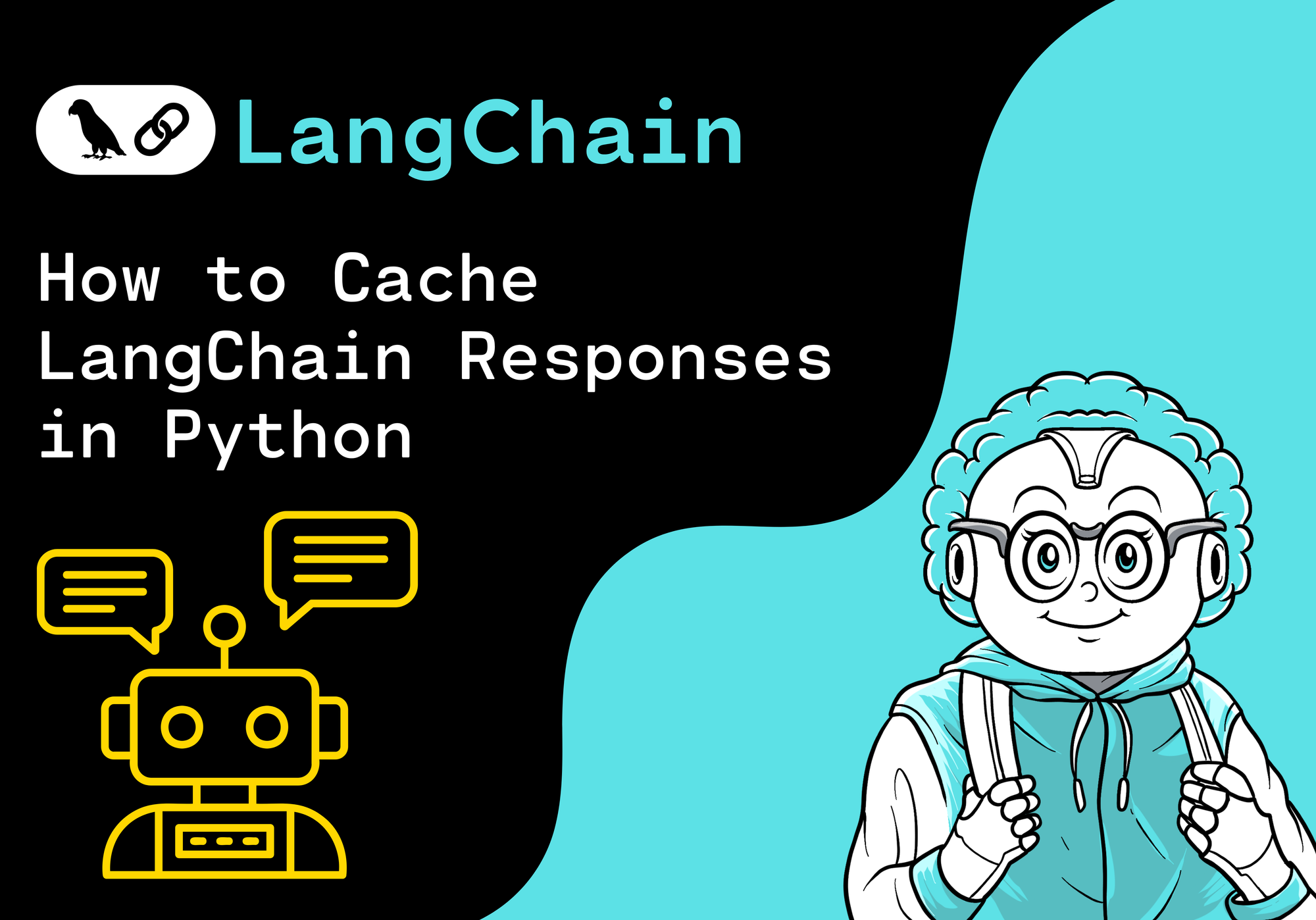 LangChain

How to Cache LangChain Responses in Python